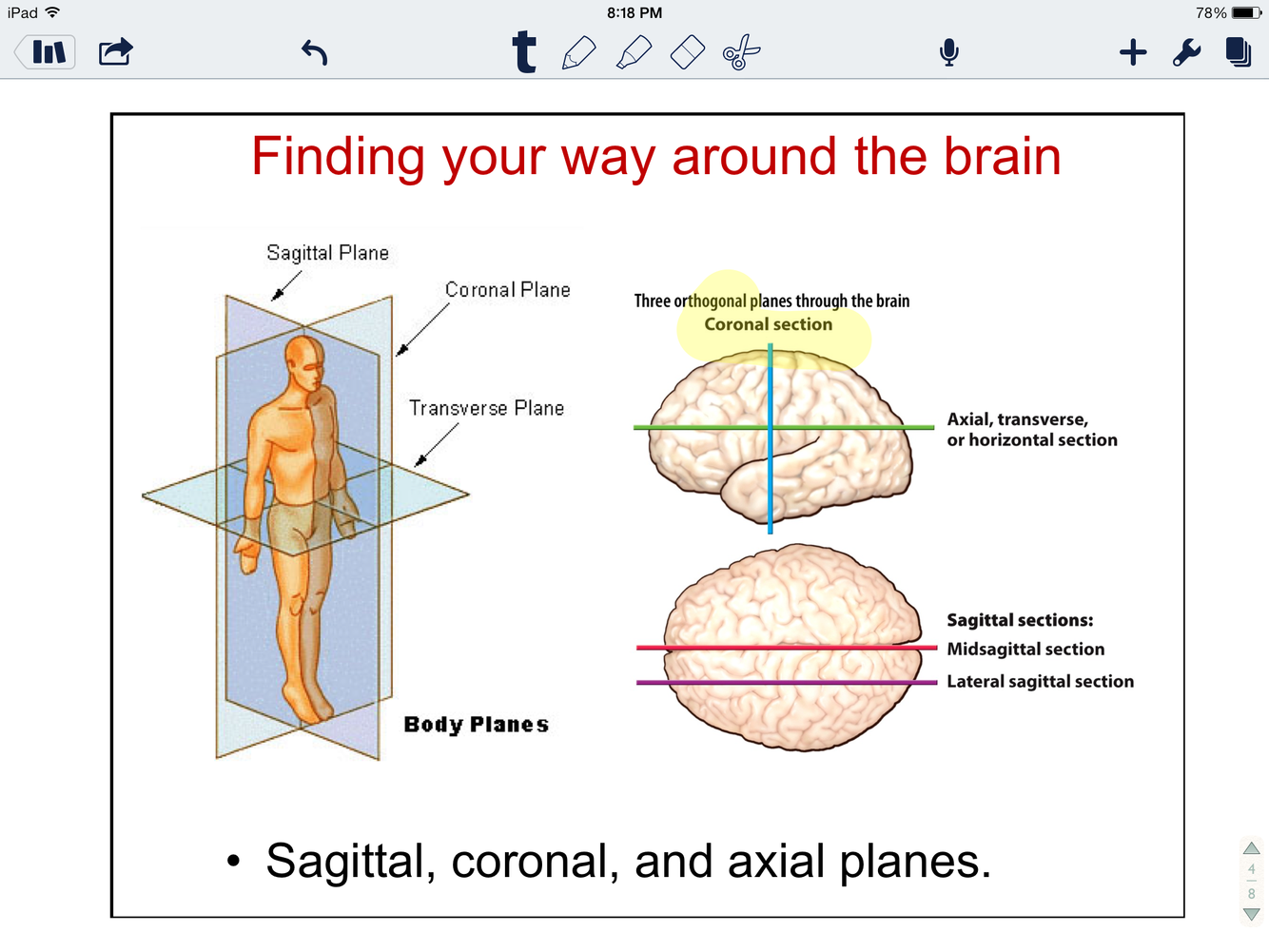 iPad 8:18 PM 78%

Finding your way around the brain

Sagittal Plane

Coronal Plane

Transverse Plane

Body Planes

Three orthogonal planes through the brain
Coronal section

Axial, transverse, or horizontal section

Sagittal sections:
Midsagittal section
Lateral sagittal section

• Sagittal, coronal, and axial planes.

4
8